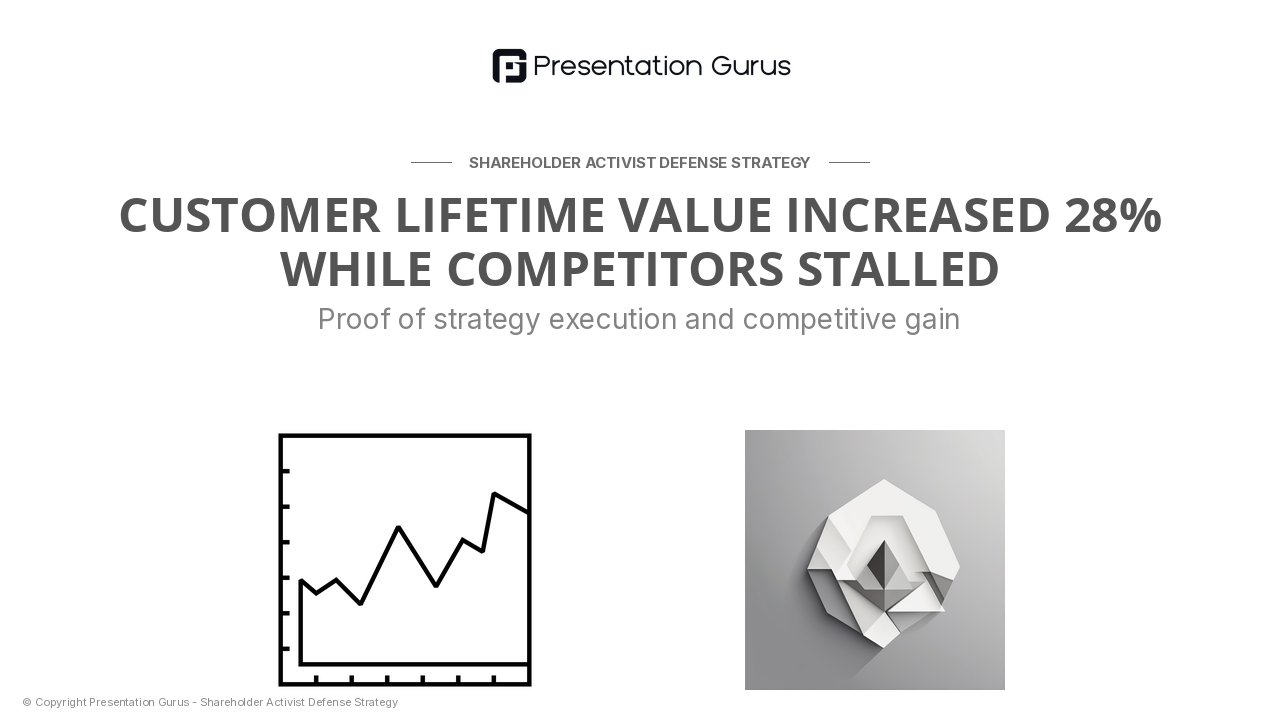 Presentation Gurus

SHAREHOLDER ACTIVIST DEFENSE STRATEGY

CUSTOMER LIFETIME VALUE INCREASED 28% WHILE COMPETITORS STALLED

Proof of strategy execution and competitive gain

© Copyright Presentation Gurus - Shareholder Activist Defense Strategy